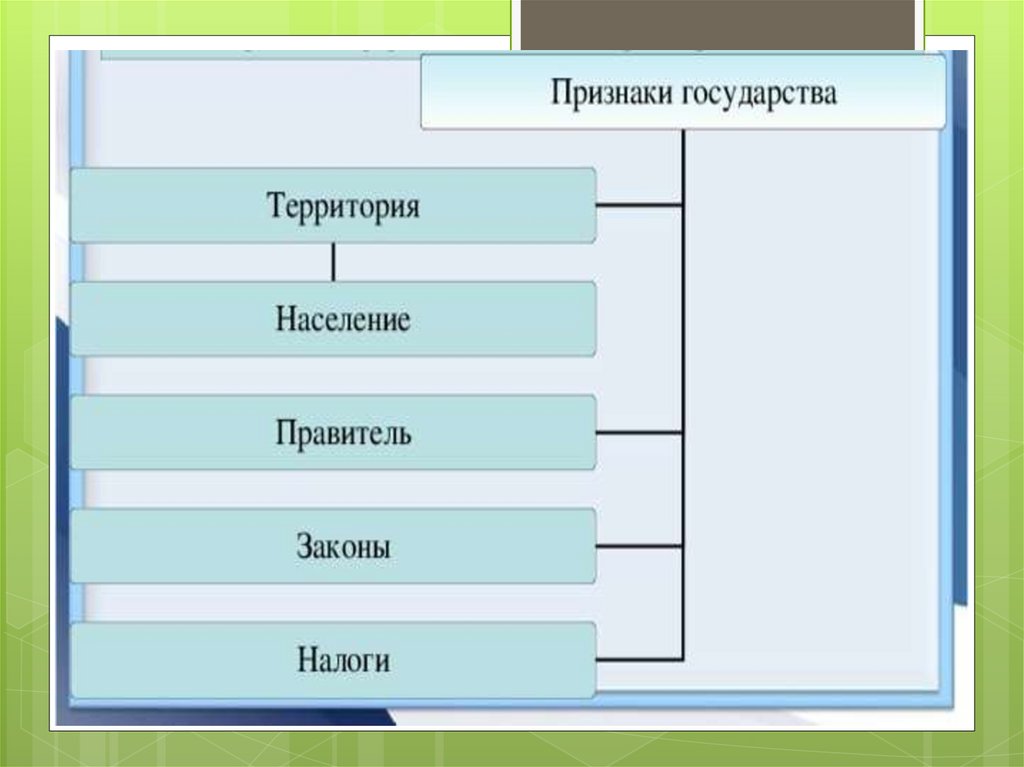 Признаки государства

Территория

Население

Правитель

Законы

Налоги